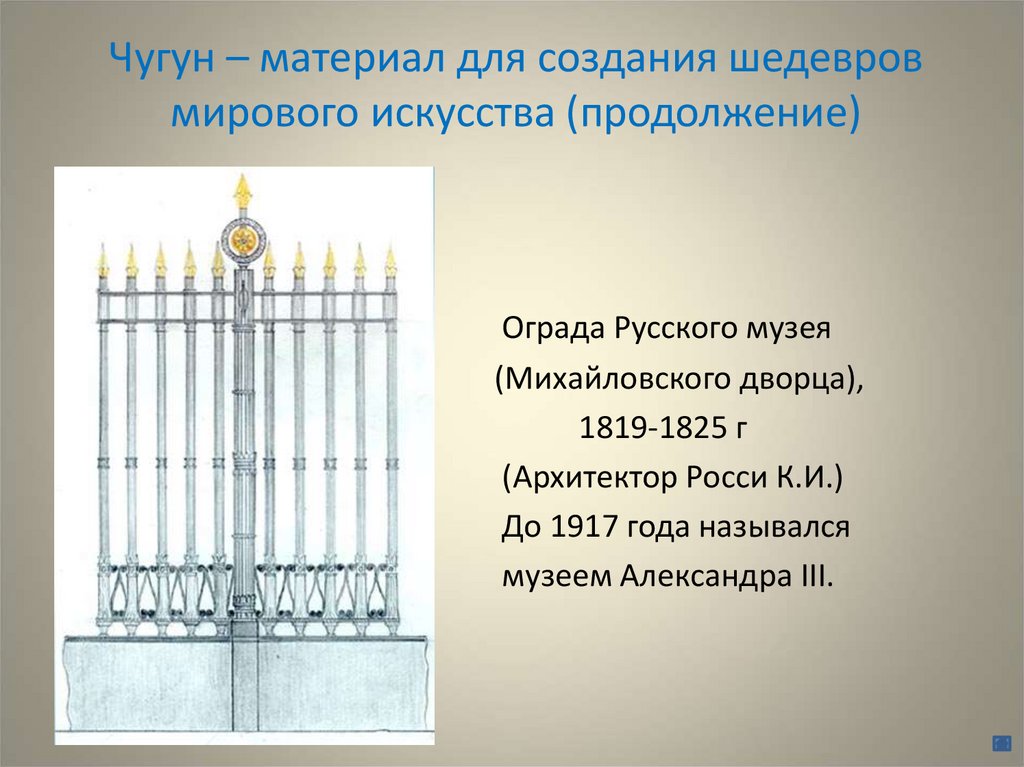 Чугун – материал для создания шедевров мирового искусства (продолжение)

Ограда Русского музея
(Михайловского дворца),
1819-1825 г
(Архитектор Росси К.И.)
До 1917 года назывался
музеем Александра III.